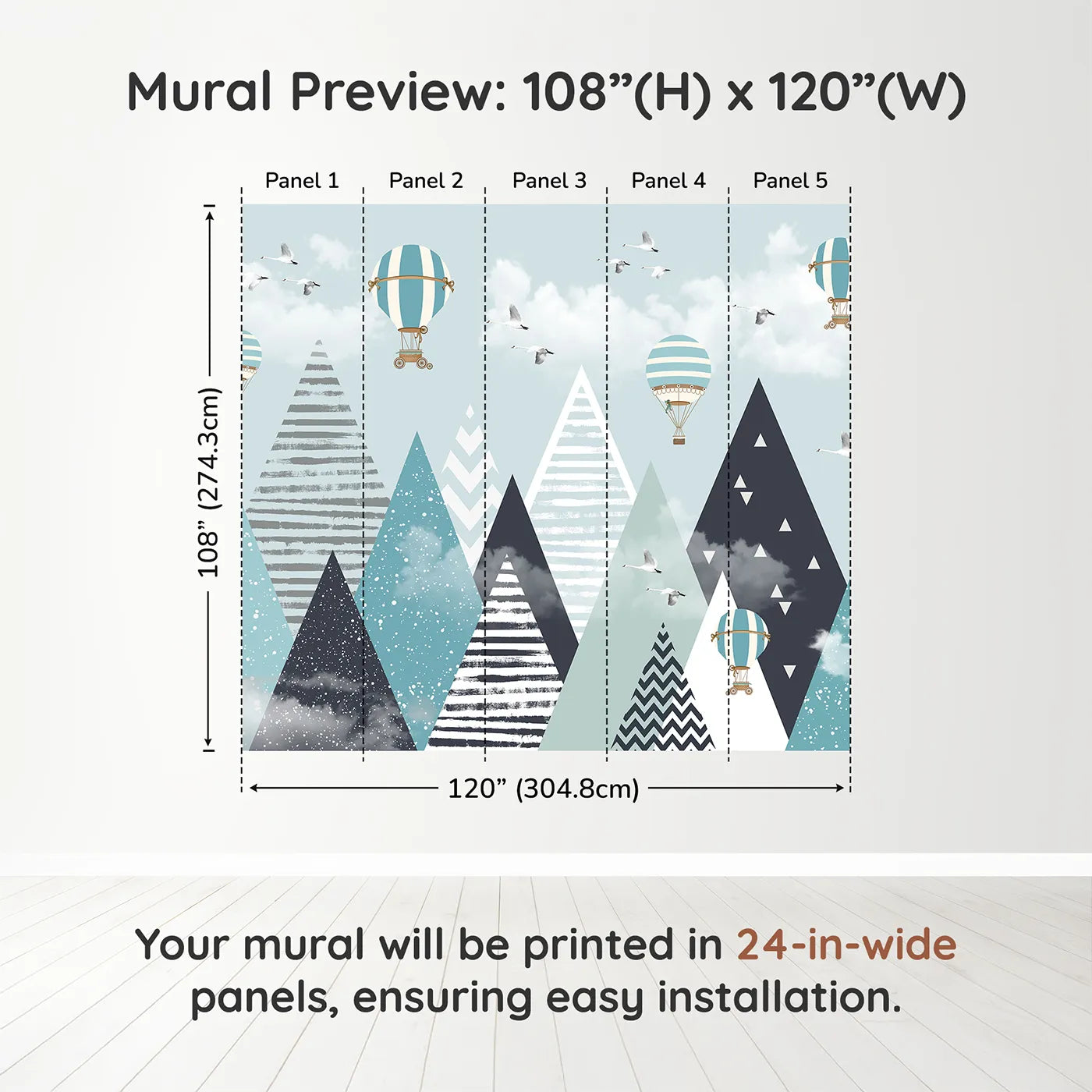 Mural Preview: 108”(H) x 120”(W)

Panel 1
Panel 2
Panel 3
Panel 4
Panel 5

108” (274.3cm)

120” (304.8cm)

Your mural will be printed in 24-in-wide panels, ensuring easy installation.